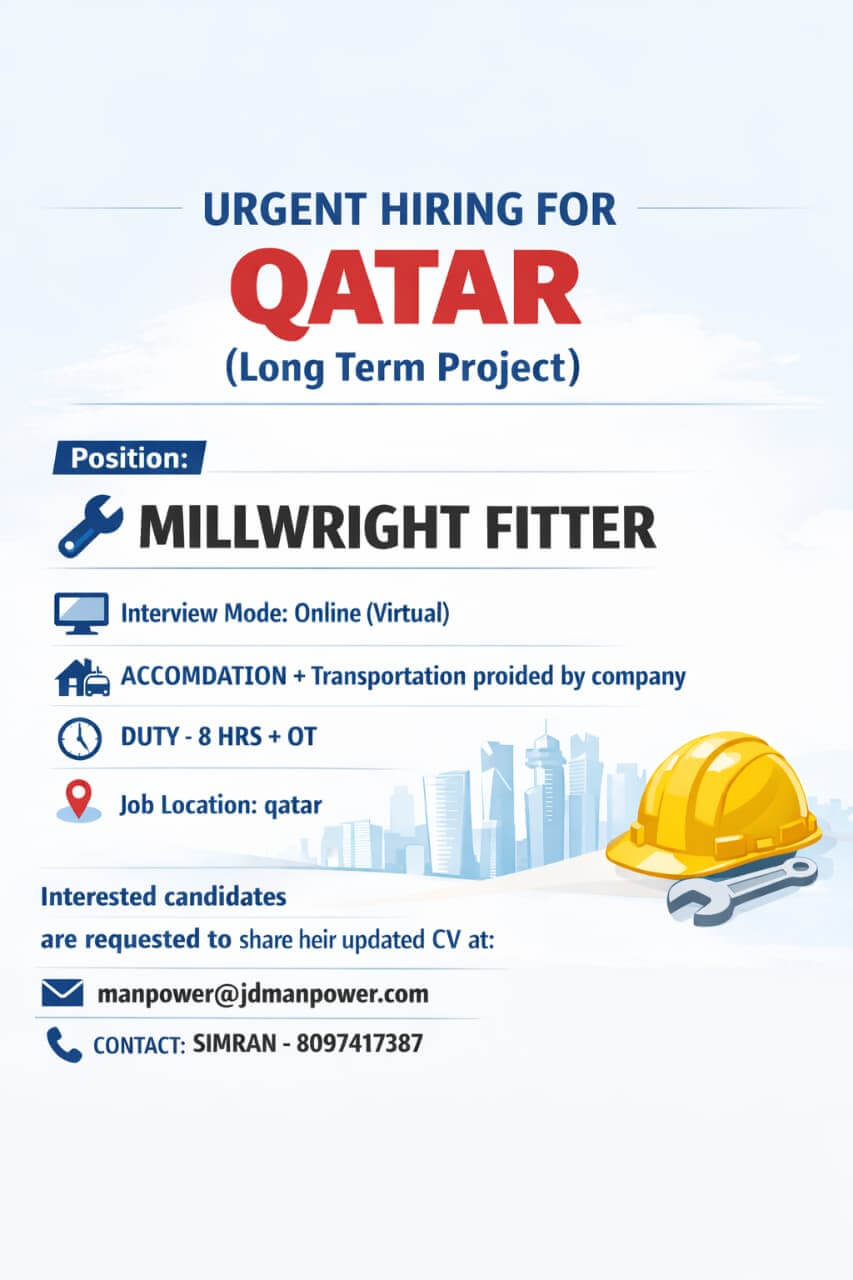 URGENT HIRING FOR
QATAR
(Long Term Project)

Position:

MILLWRIGHT FITTER

Interview Mode: Online (Virtual)

ACCOMDATION + Transportation proided by company

DUTY - 8 HRS + OT

Job Location: qatar

Interested candidates are requested to share heir updated CV at:

manpower@jdmanpower.com

CONTACT: SIMRAN - 8097417387